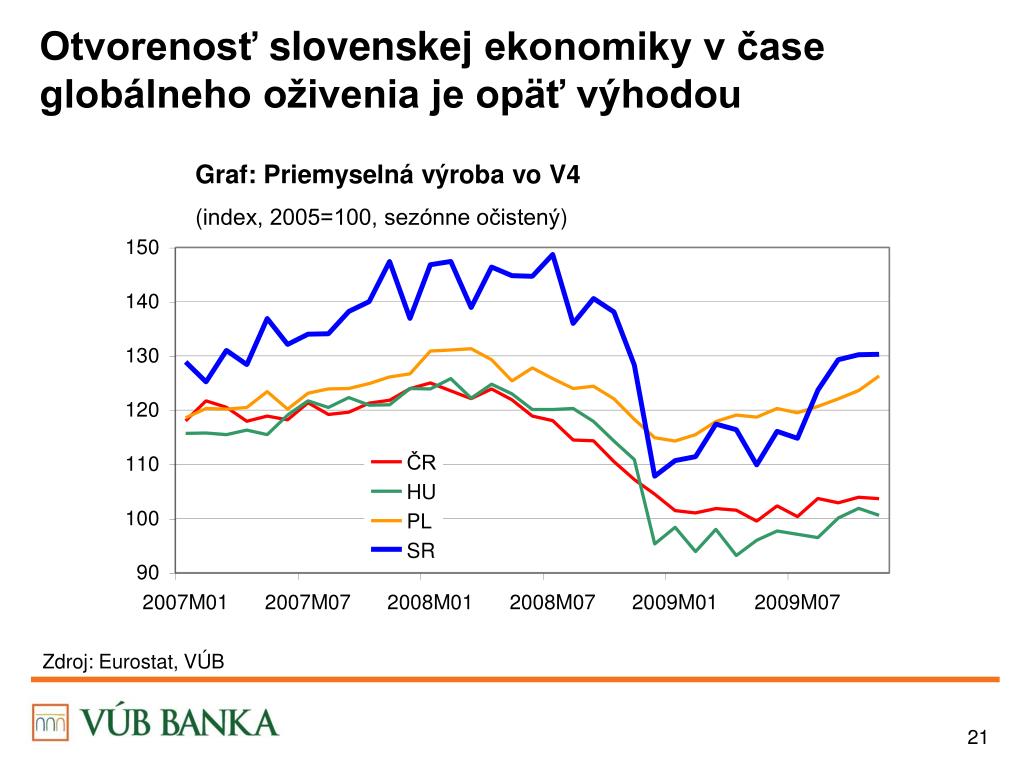 Otvorenosť slovenskej ekonomiky v čase globálneho oživenia je opäť výhodou

Graf: Priemyselná výroba vo V4

(index, 2005=100, sezónne očistený)

150
140
130
120
110
100
90

ČR
HU
PL
SR

2007M01 2007M07 2008M01 2008M07 2009M01 2009M07

Zdroj: Eurostat, VÚB

VÚB BANKA

21